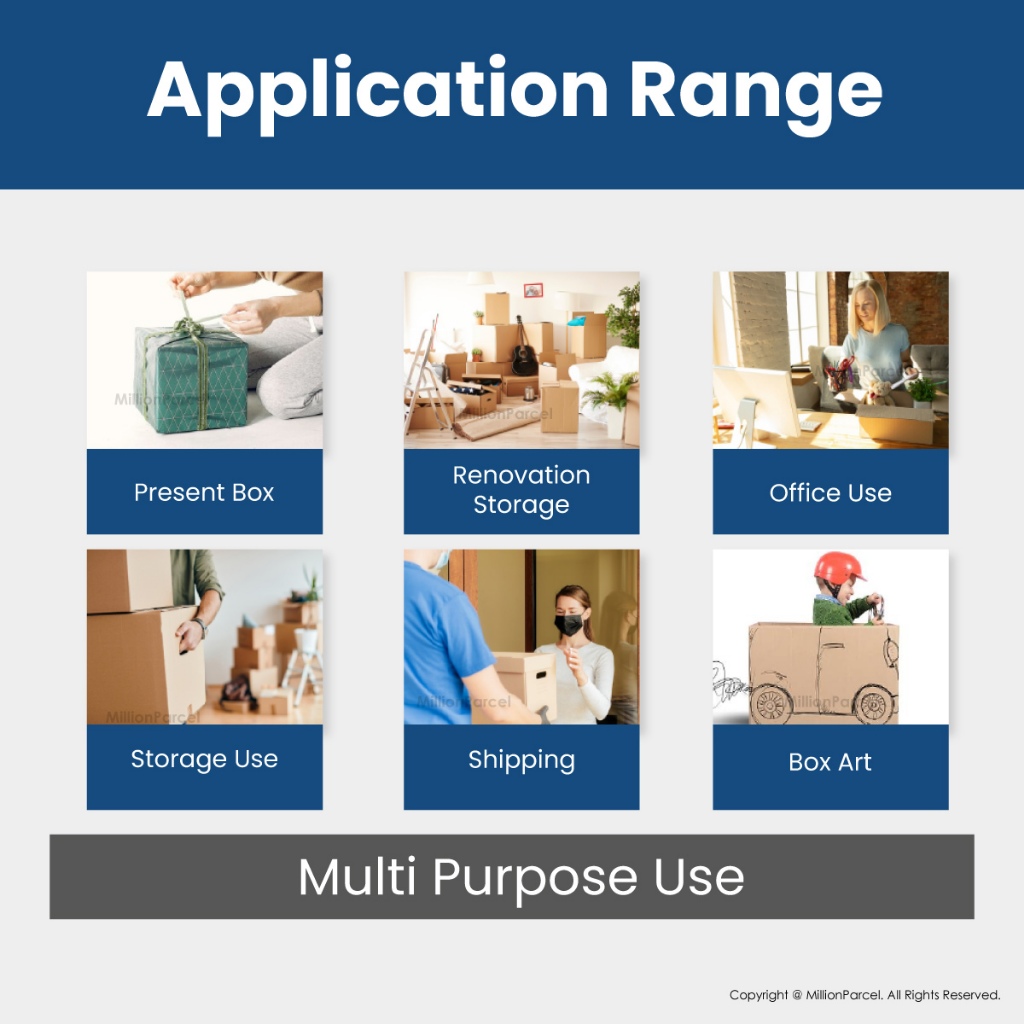 Application Range

MillionParcel
Present Box

MillionParcel
Renovation Storage

MillionParcel
Office Use

MillionParcel
Storage Use

MillionParcel
Shipping

MillionParcel
Box Art

Multi Purpose Use

Copyright @ MillionParcel. All Rights Reserved.